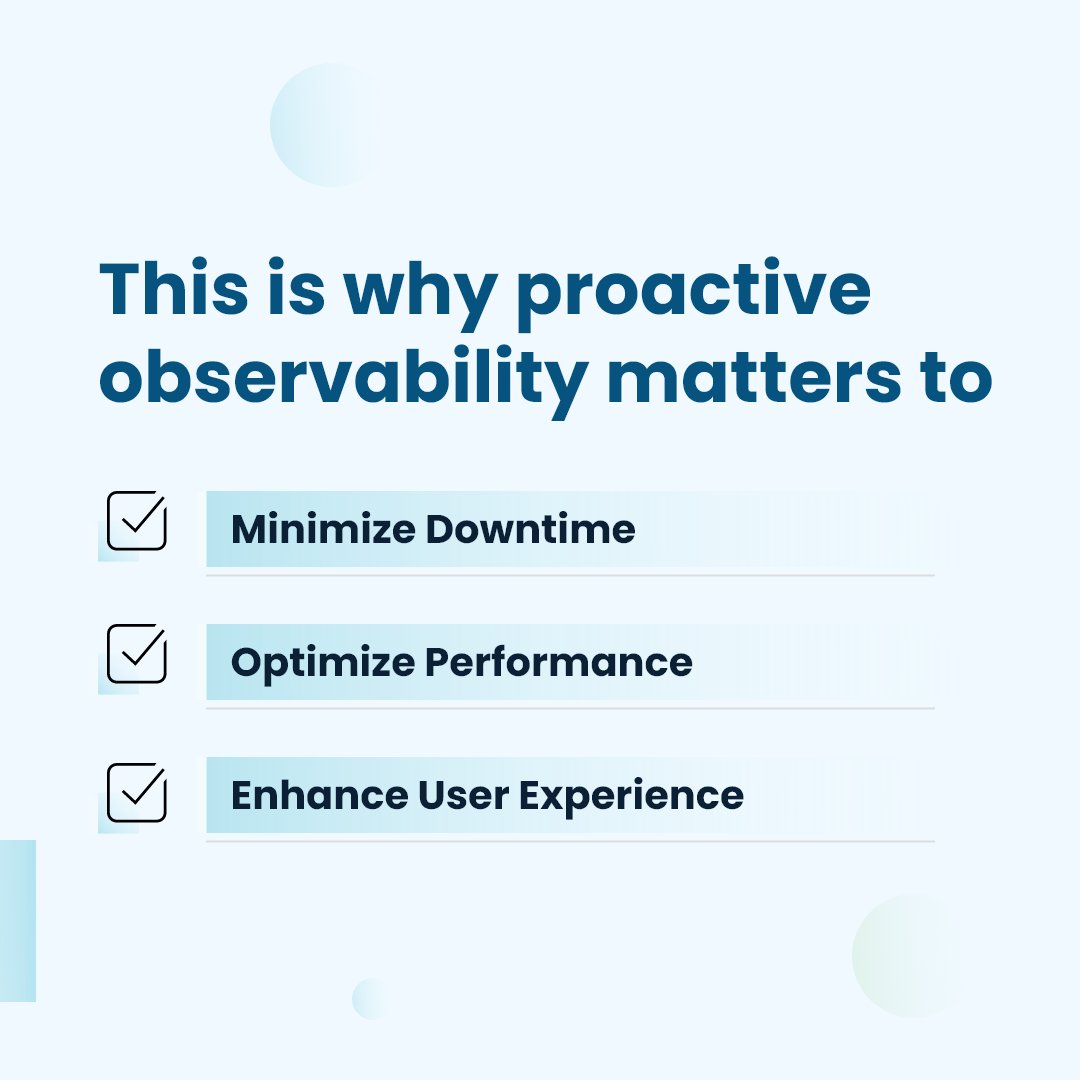 This is why proactive observability matters to

Minimize Downtime

Optimize Performance

Enhance User Experience